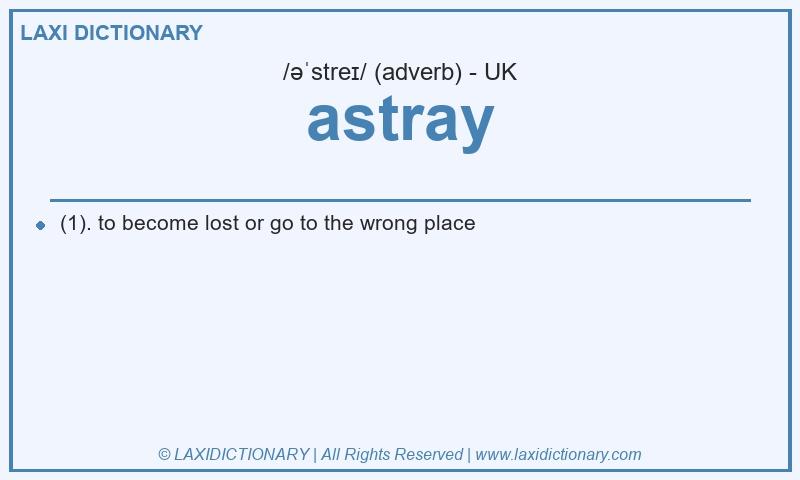 LAXI DICTIONARY

/əˈstreɪ/ (adverb) - UK

astray

(1). to become lost or go to the wrong place

© LAXIDICTIONARY | All Rights Reserved | www.laxidictionary.com